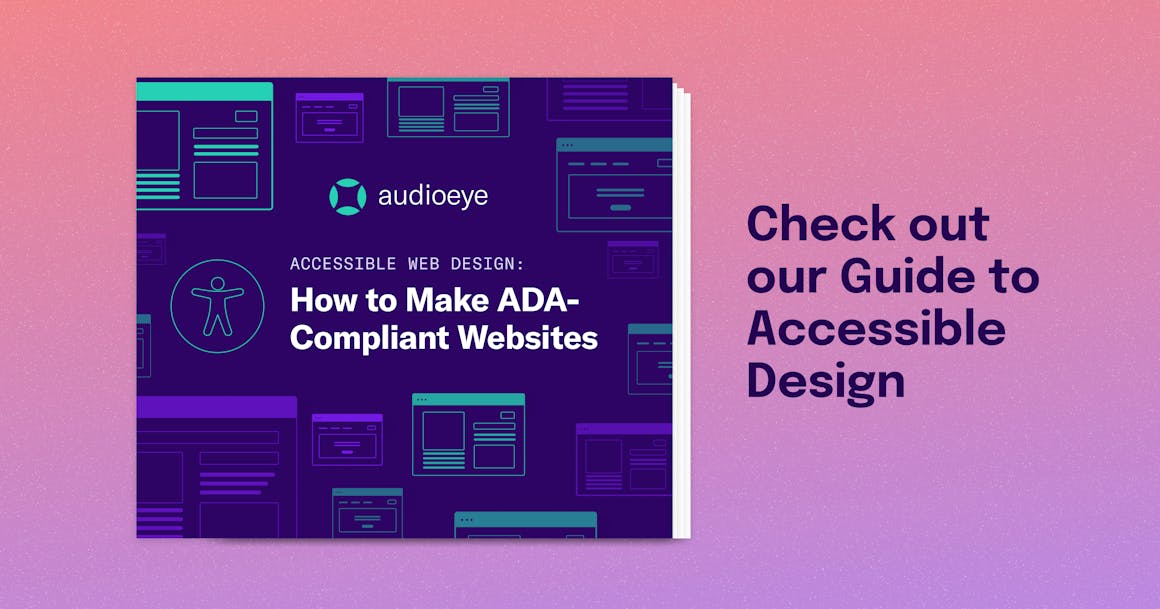 audioeye

ACCESSIBLE WEB DESIGN:
How to Make ADA-Compliant Websites

Check out our Guide to Accessible Design